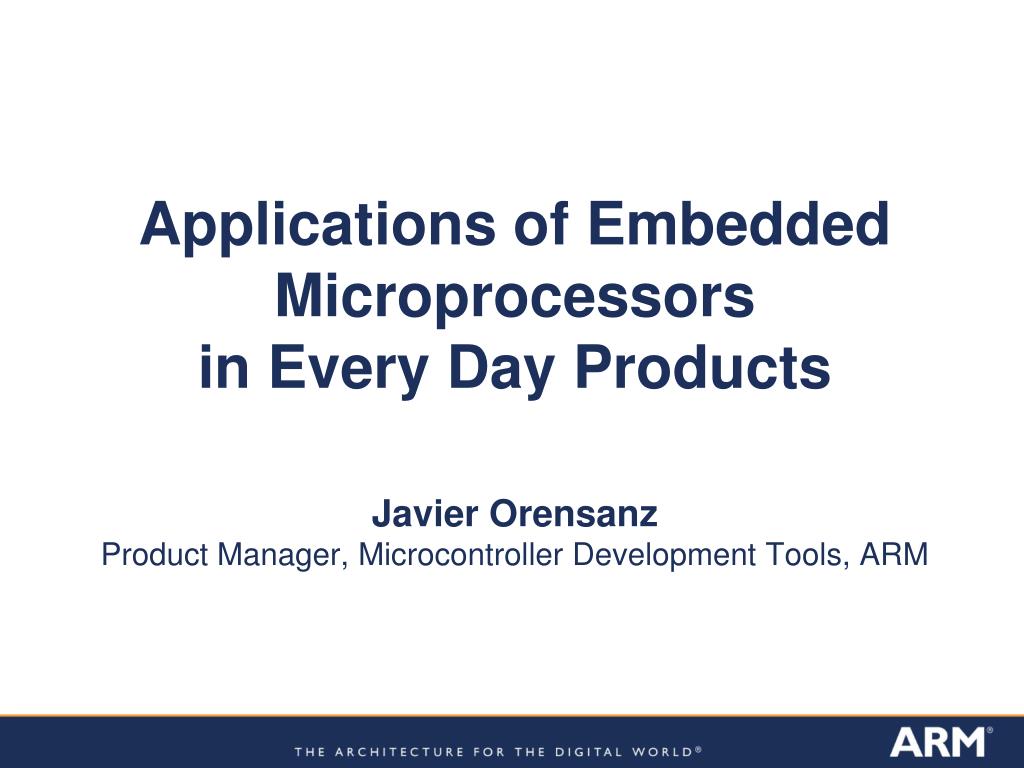 Applications of Embedded Microprocessors
in Every Day Products

Javier Orensanz
Product Manager, Microcontroller Development Tools, ARM

THE ARCHITECTURE FOR THE DIGITAL WORLD®

ARM®